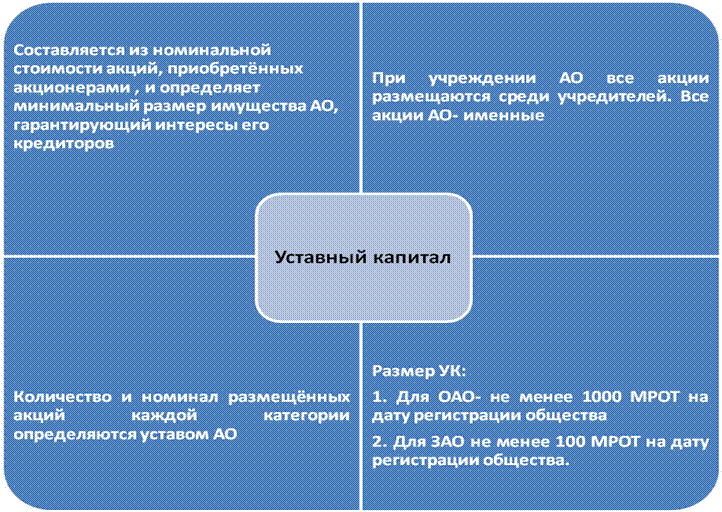 Составляется из номинальной стоимости акций, приобретённых акционерами , и определяет минимальный размер имущества АО, гарантирующий интересы его кредиторов

При учреждении АО все акции размещаются среди учредителей. Все акции АО- именные

Уставный капитал

Количество и номинал размещённых акций каждой категории определяются уставом АО

Размер УК:

1. Для ОАО- не менее 1000 МРОТ на дату регистрации общества

2. Для ЗАО не менее 100 МРОТ на дату регистрации общества.